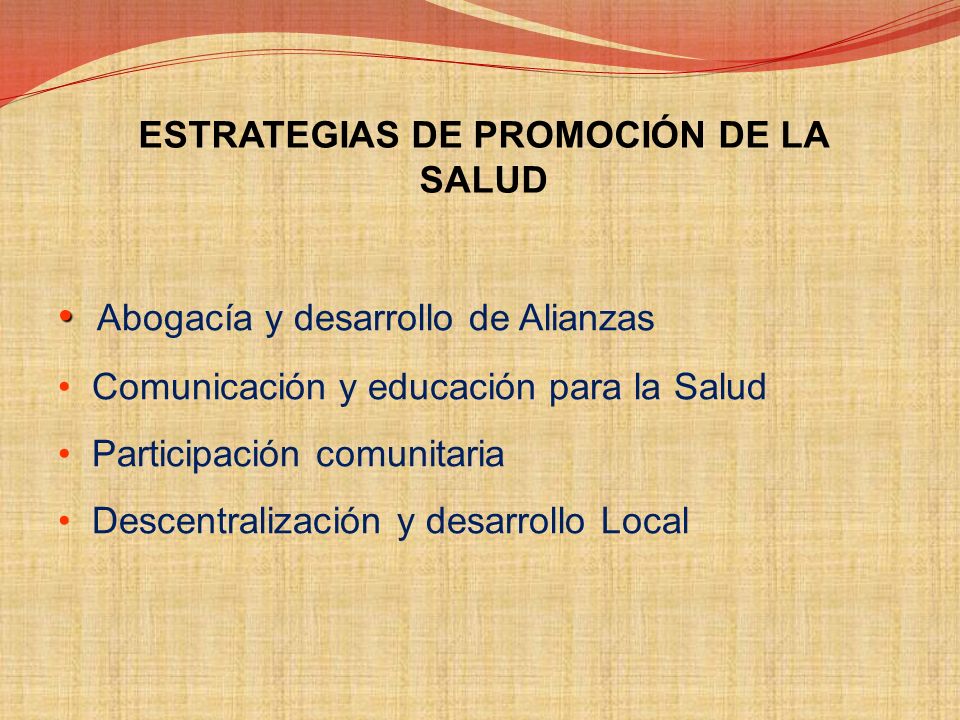 ESTRATEGIAS DE PROMOCIÓN DE LA SALUD

• Abogacía y desarrollo de Alianzas
• Comunicación y educación para la Salud
• Participación comunitaria
• Descentralización y desarrollo Local